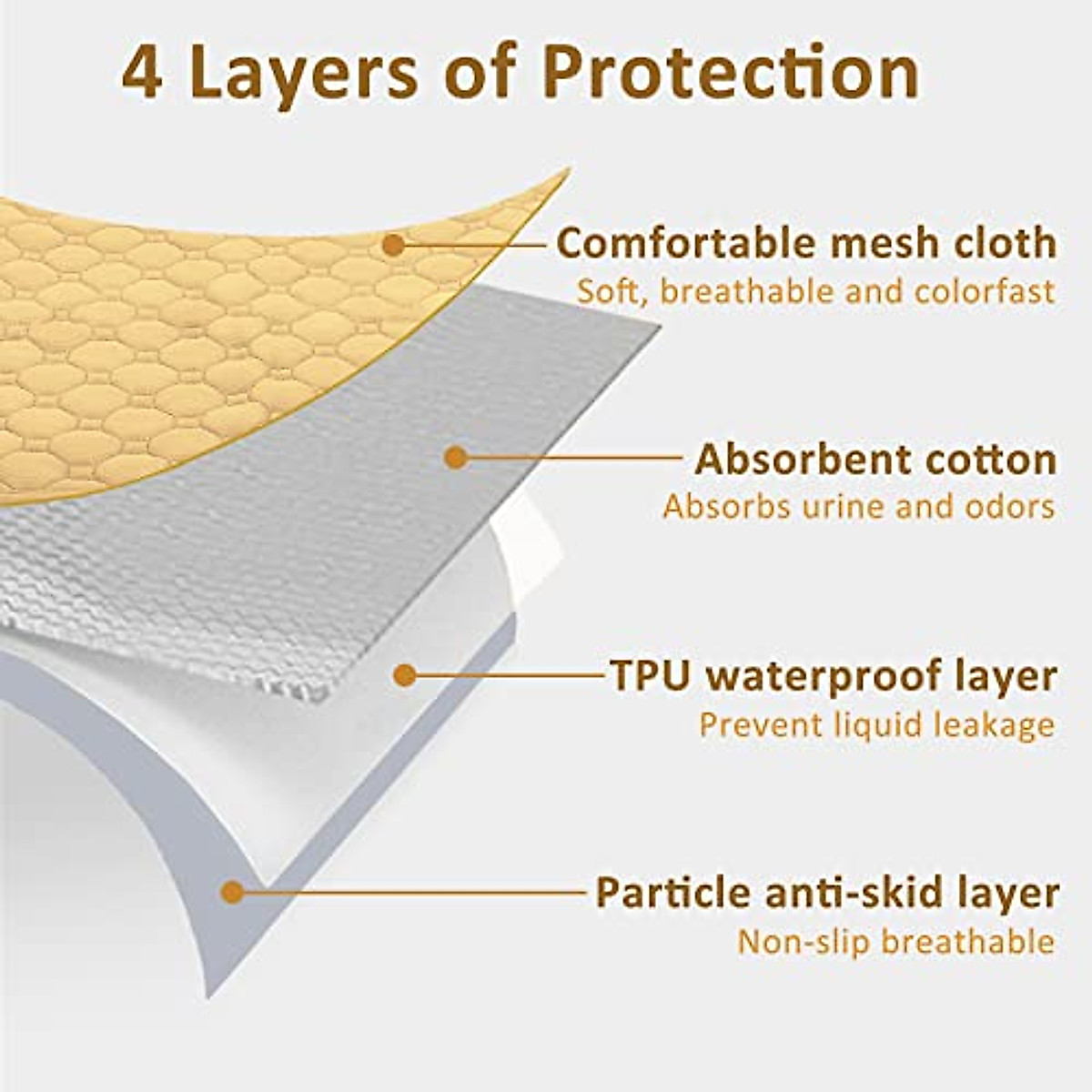 4 Layers of Protection

Comfortable mesh cloth
Soft, breathable and colorfast

Absorbent cotton
Absorbs urine and odors

TPU waterproof layer
Prevent liquid leakage

Particle anti-skid layer
Non-slip breathable